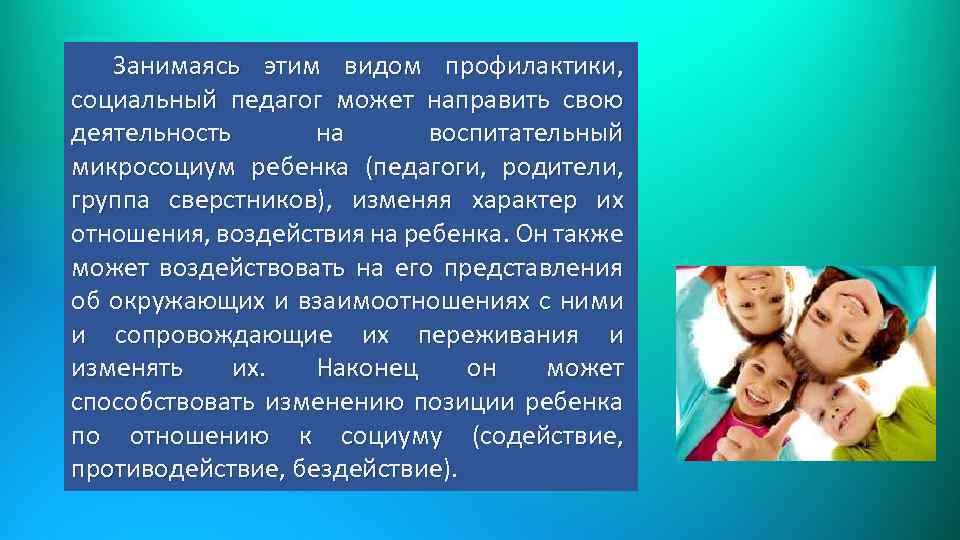 Занимаясь этим видом профилактики, социальный педагог может направить свою деятельность на воспитательный микросоциум ребенка (педагоги, родители, группа сверстников), изменяя характер их отношения, воздействия на ребенка. Он также может воздействовать на его представления об окружающих и взаимоотношениях с ними и сопровождающие их переживания и изменять их. Наконец он может способствовать изменению позиции ребенка по отношению к социуму (содействие, противодействие, бездействие).